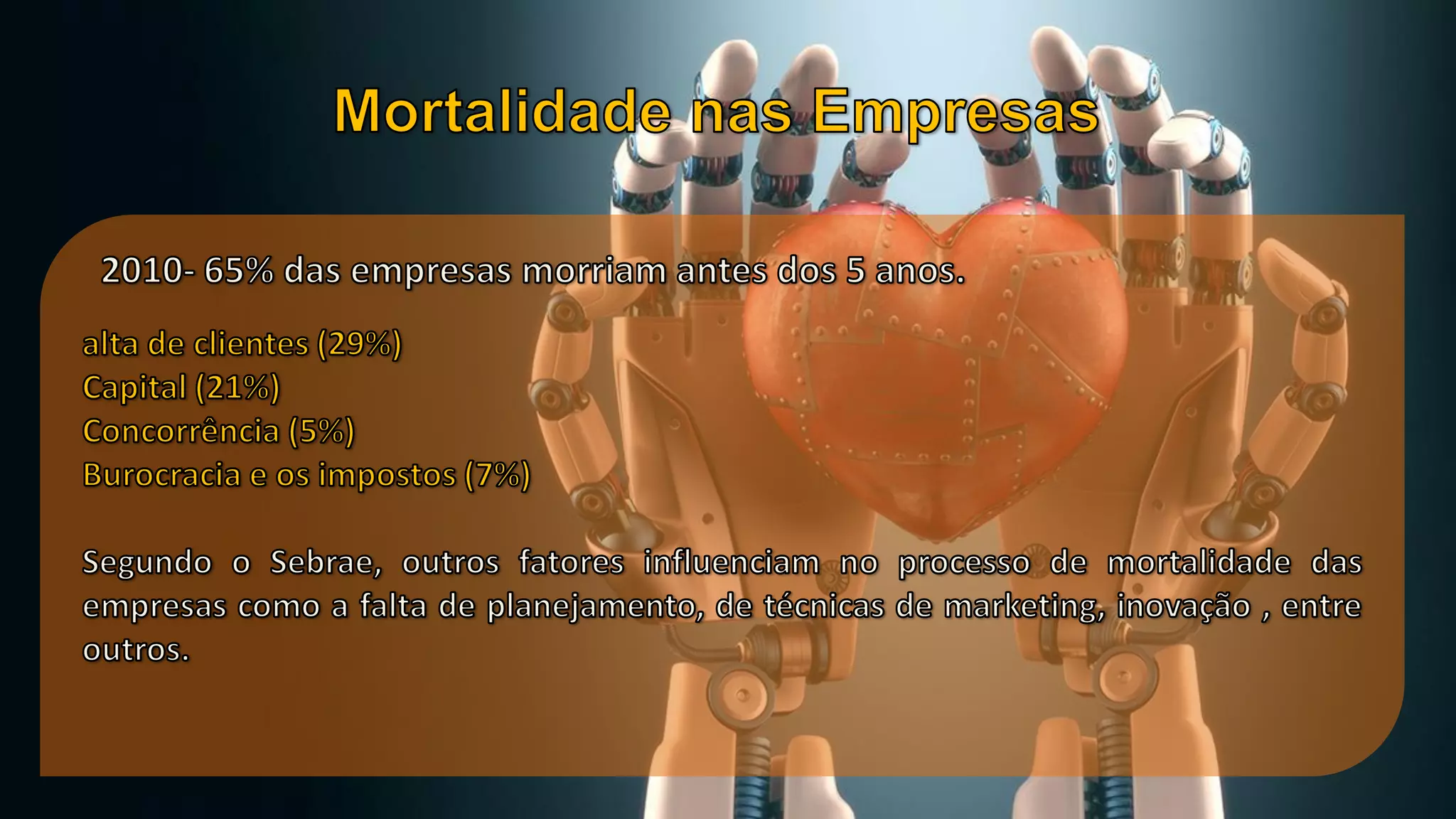 Mortalidade nas Empresas

2010- 65% das empresas morriam antes dos 5 anos.

alta de clientes (29%)
Capital (21%)
Concorrência (5%)
Burocracia e os impostos (7%)

Segundo o Sebrae, outros fatores influenciam no processo de mortalidade das empresas como a falta de planejamento, de técnicas de marketing, inovação , entre outros.